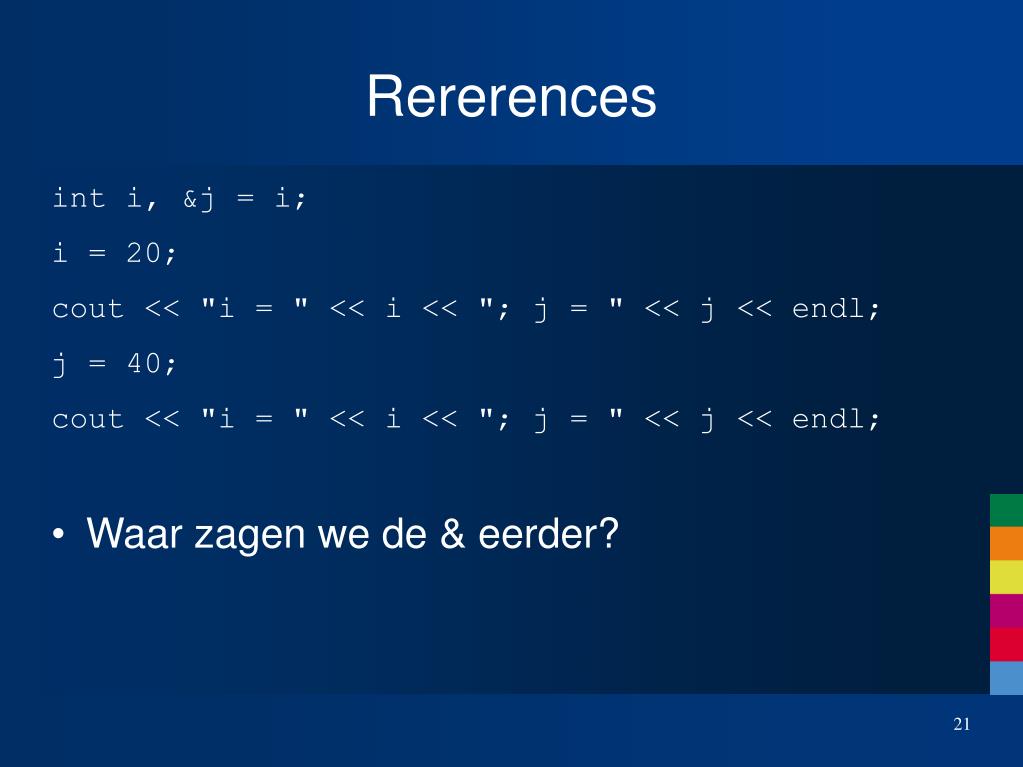 Rererences

int i, &j = i;

i = 20;

cout << "i = " << i << "; j = " << j << endl;

j = 40;

cout << "i = " << i << "; j = " << j << endl;

• Waar zagen we de & eerder?

21